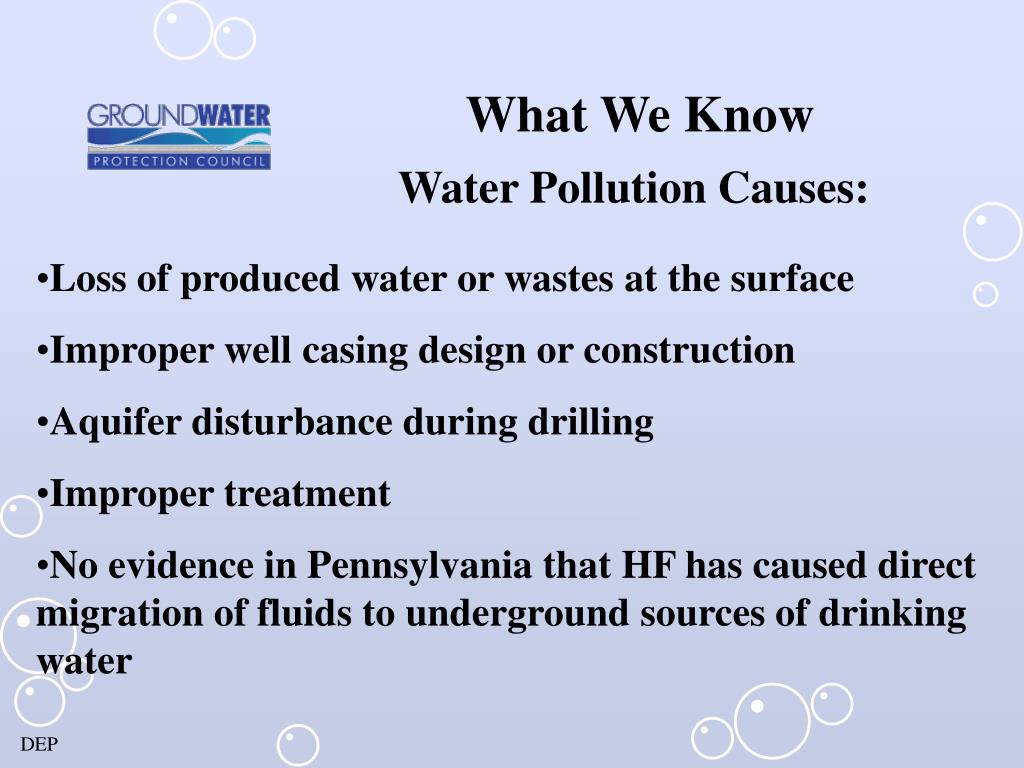 GROUNDWATER
PROTECTION COUNCIL

What We Know

Water Pollution Causes:

•Loss of produced water or wastes at the surface

•Improper well casing design or construction

•Aquifer disturbance during drilling

•Improper treatment

•No evidence in Pennsylvania that HF has caused direct migration of fluids to underground sources of drinking water

DEP